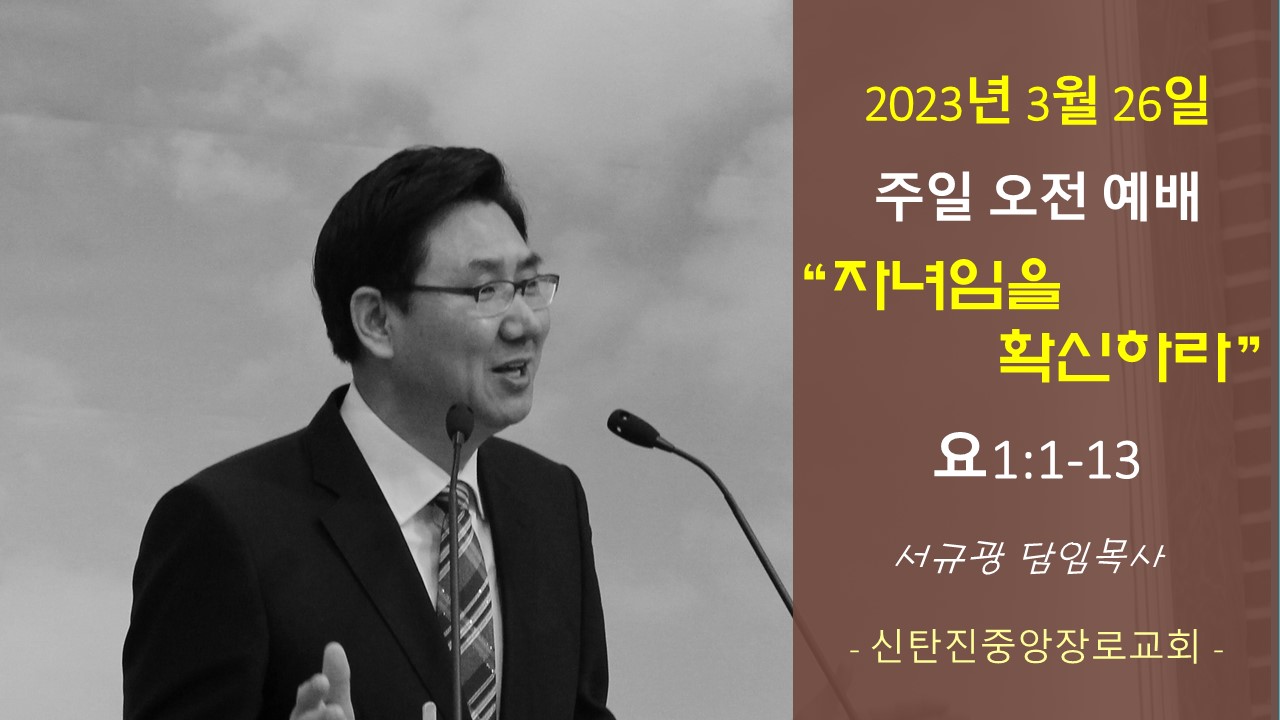 2023년 3월 26일

주일 오전 예배

“자녀임을 확신하라”

요1:1-13

서규광 담임목사

- 신탄진중앙장로교회 -